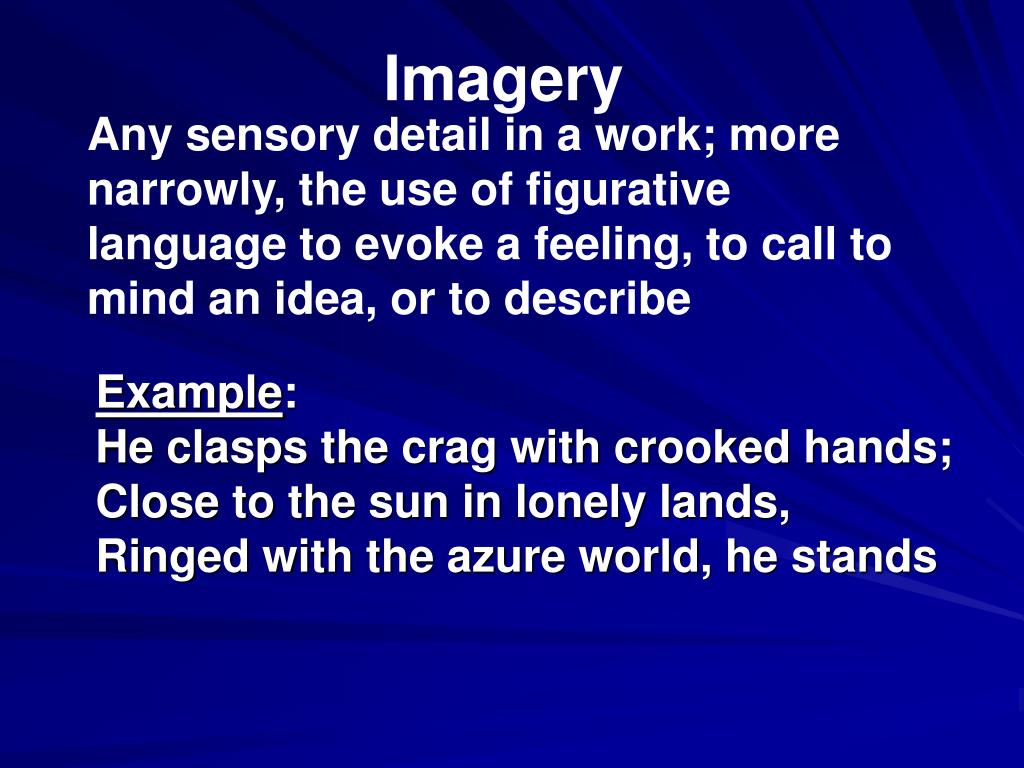 Imagery

Any sensory detail in a work; more narrowly, the use of figurative language to evoke a feeling, to call to mind an idea, or to describe

Example:
He clasps the crag with crooked hands;
Close to the sun in lonely lands,
Ringed with the azure world, he stands